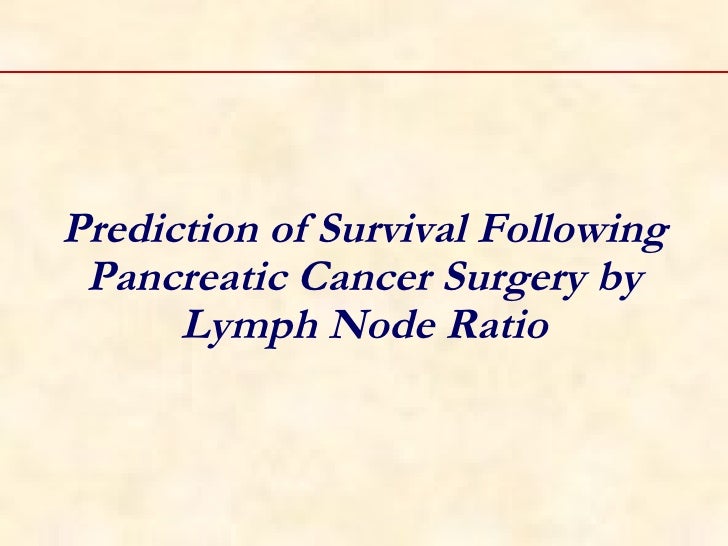 Prediction of Survival Following Pancreatic Cancer Surgery by Lymph Node Ratio